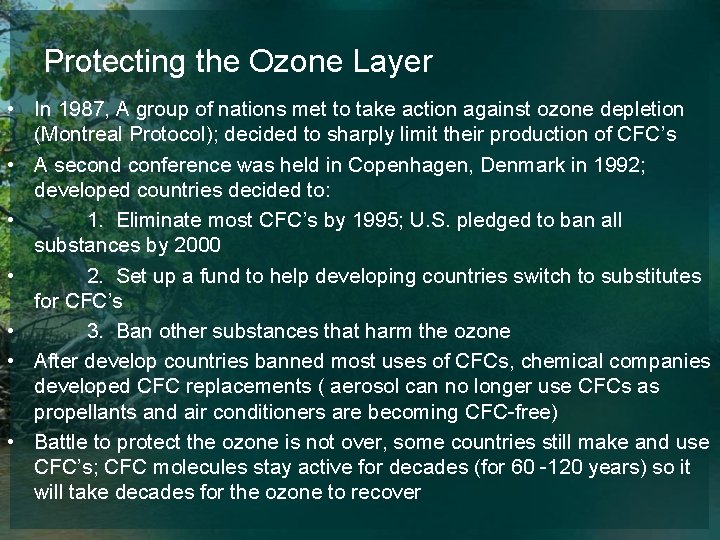 Protecting the Ozone Layer

• In 1987, A group of nations met to take action against ozone depletion (Montreal Protocol); decided to sharply limit their production of CFC's

• A second conference was held in Copenhagen, Denmark in 1992; developed countries decided to:

• 1. Eliminate most CFC's by 1995; U.S. pledged to ban all substances by 2000

• 2. Set up a fund to help developing countries switch to substitutes for CFC's

• 3. Ban other substances that harm the ozone

• After develop countries banned most uses of CFCs, chemical companies developed CFC replacements ( aerosol can no longer use CFCs as propellants and air conditioners are becoming CFC-free)

• Battle to protect the ozone is not over, some countries still make and use CFC's; CFC molecules stay active for decades (for 60 -120 years) so it will take decades for the ozone to recover